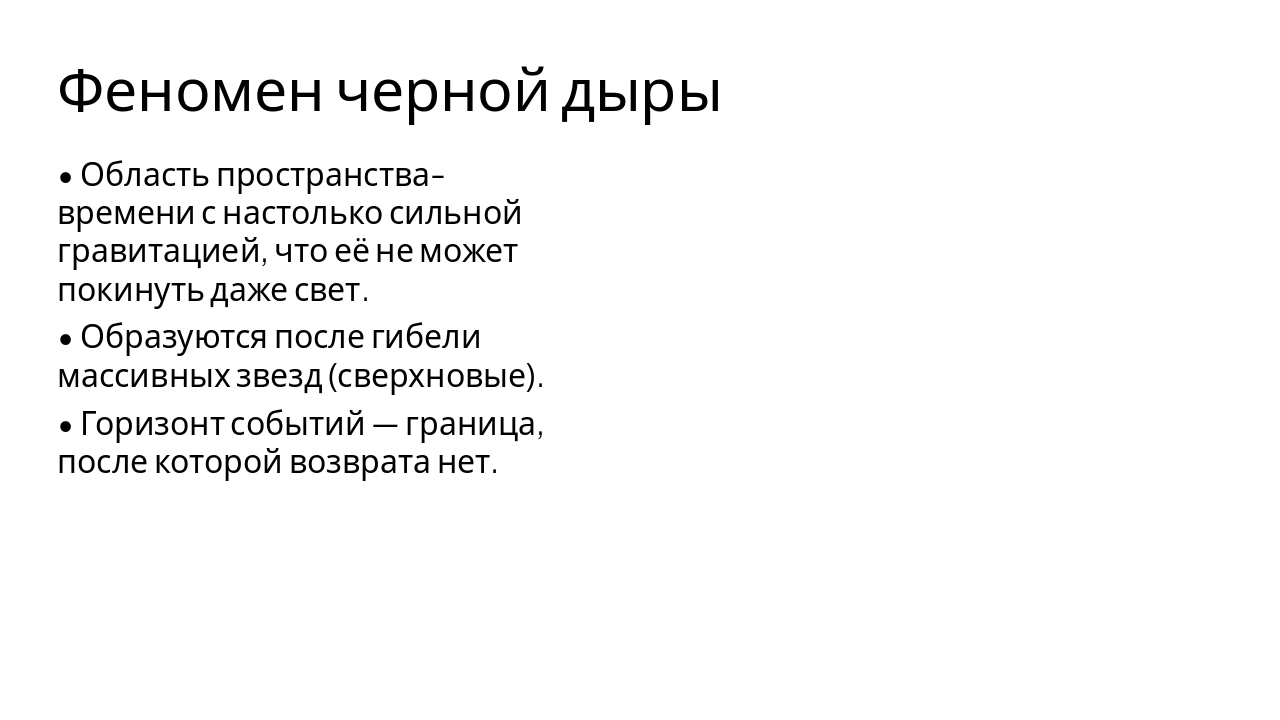 Феномен черной дыры

• Область пространства-времени с настолько сильной гравитацией, что её не может покинуть даже свет.

• Образуются после гибели массивных звезд (сверхновые).

• Горизонт событий — граница, после которой возврата нет.